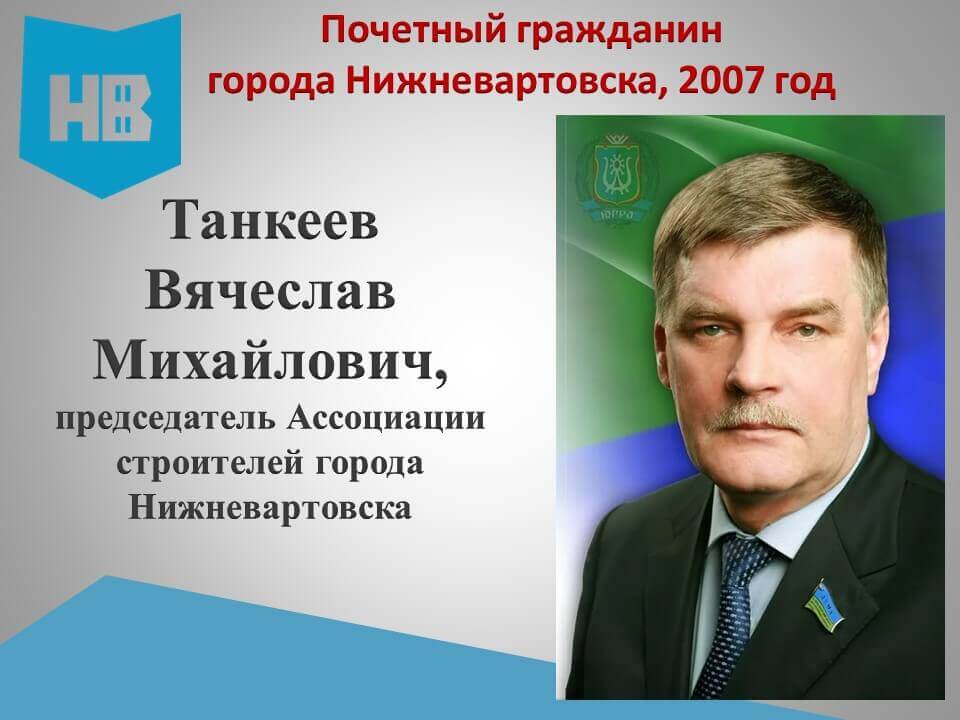 НВ

Почетный гражданин города Нижневартовска, 2007 год

Танкеев Вячеслав Михайлович,
председатель Ассоциации строителей города Нижневартовска

ЮГРА